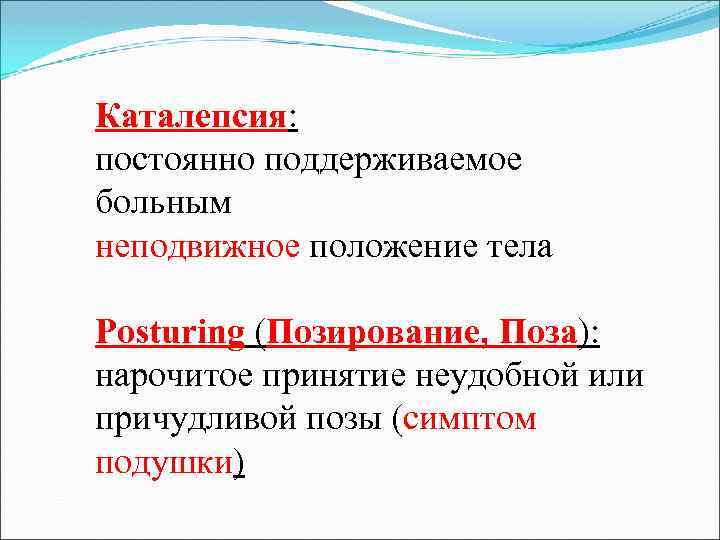 Каталепсия:
постоянно поддерживаемое больным
неподвижное положение тела

Posturing (Позирование, Поза):
нарочитое принятие неудобной или причудливой позы (симптом подушки)